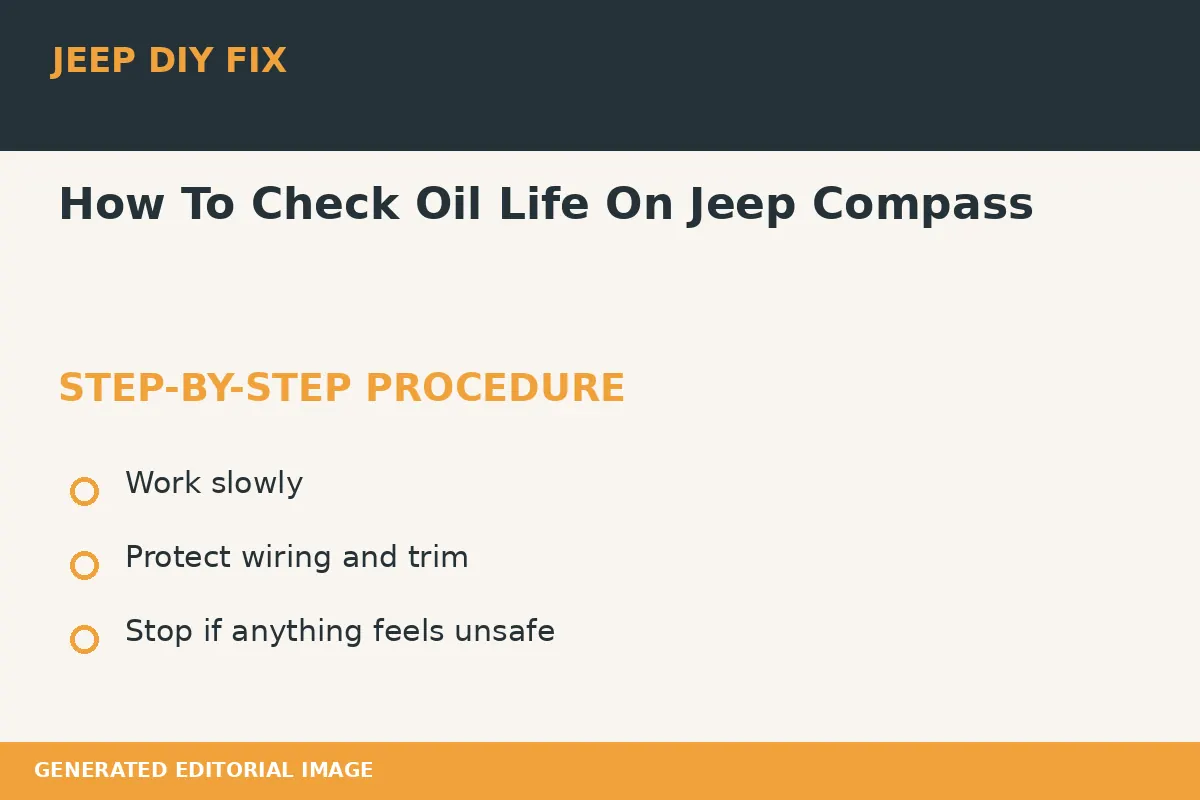 JEEP DIY FIX

How To Check Oil Life On Jeep Compass

STEP-BY-STEP PROCEDURE

Work slowly

Protect wiring and trim

Stop if anything feels unsafe

GENERATED EDITORIAL IMAGE